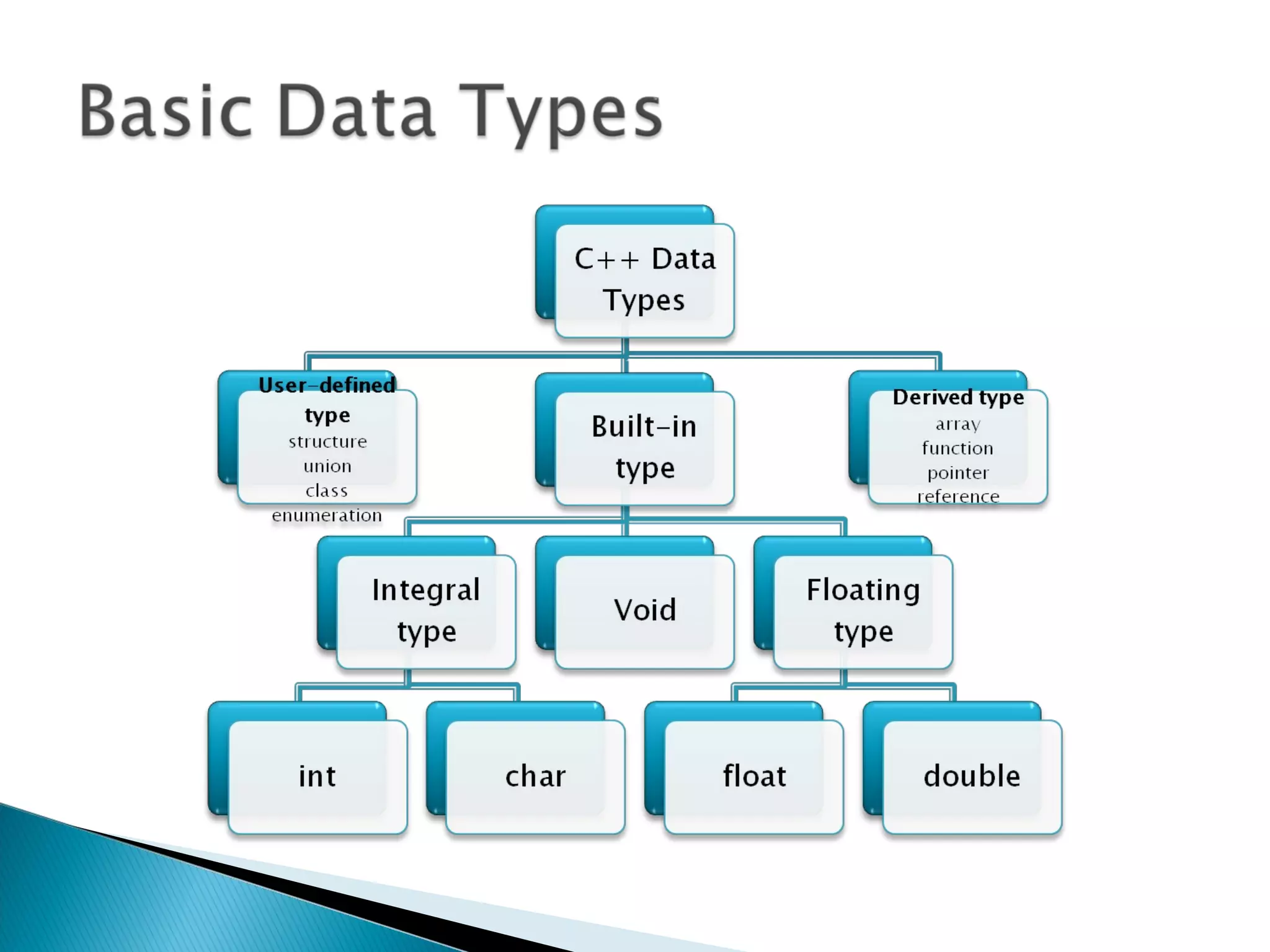 Basic Data Types

C++ Data Types

User-defined type
structure
union
class
enumeration

Built-in type

Derived type
array
function
pointer
reference

Integral type

Void

Floating type

int

char

float

double